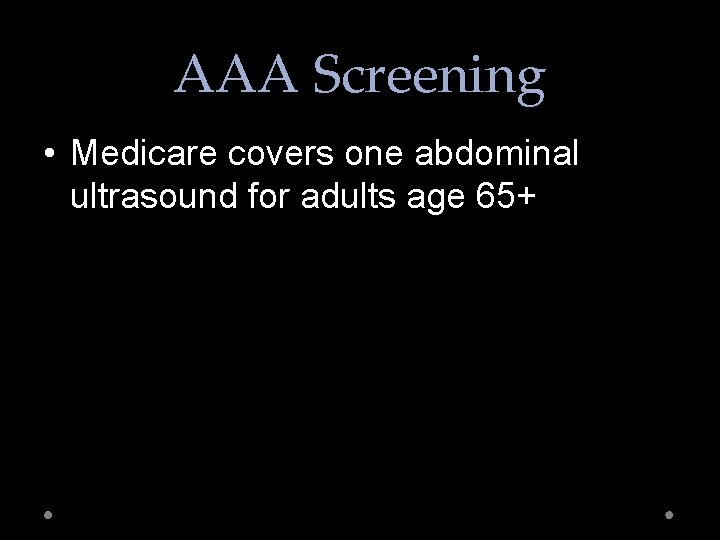 AAA Screening

• Medicare covers one abdominal ultrasound for adults age 65+